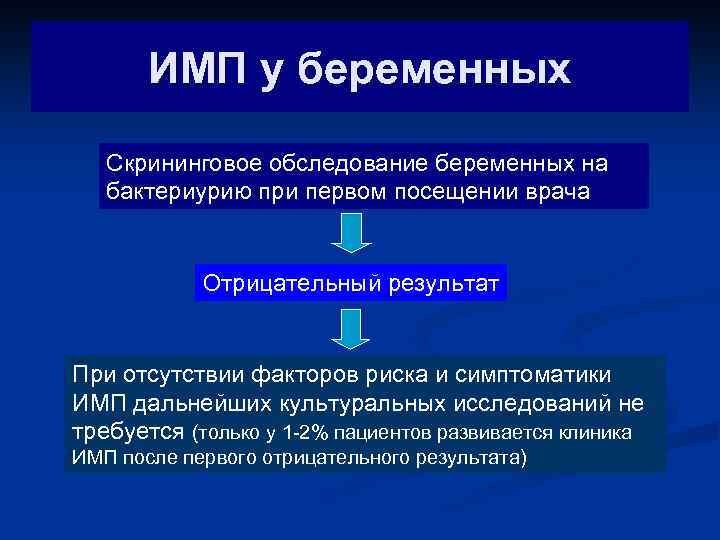 ИМП у беременных

Скрининговое обследование беременных на бактериурию при первом посещении врача

Отрицательный результат

При отсутствии факторов риска и симптоматики ИМП дальнейших культуральных исследований не требуется (только у 1-2% пациентов развивается клиника ИМП после первого отрицательного результата)